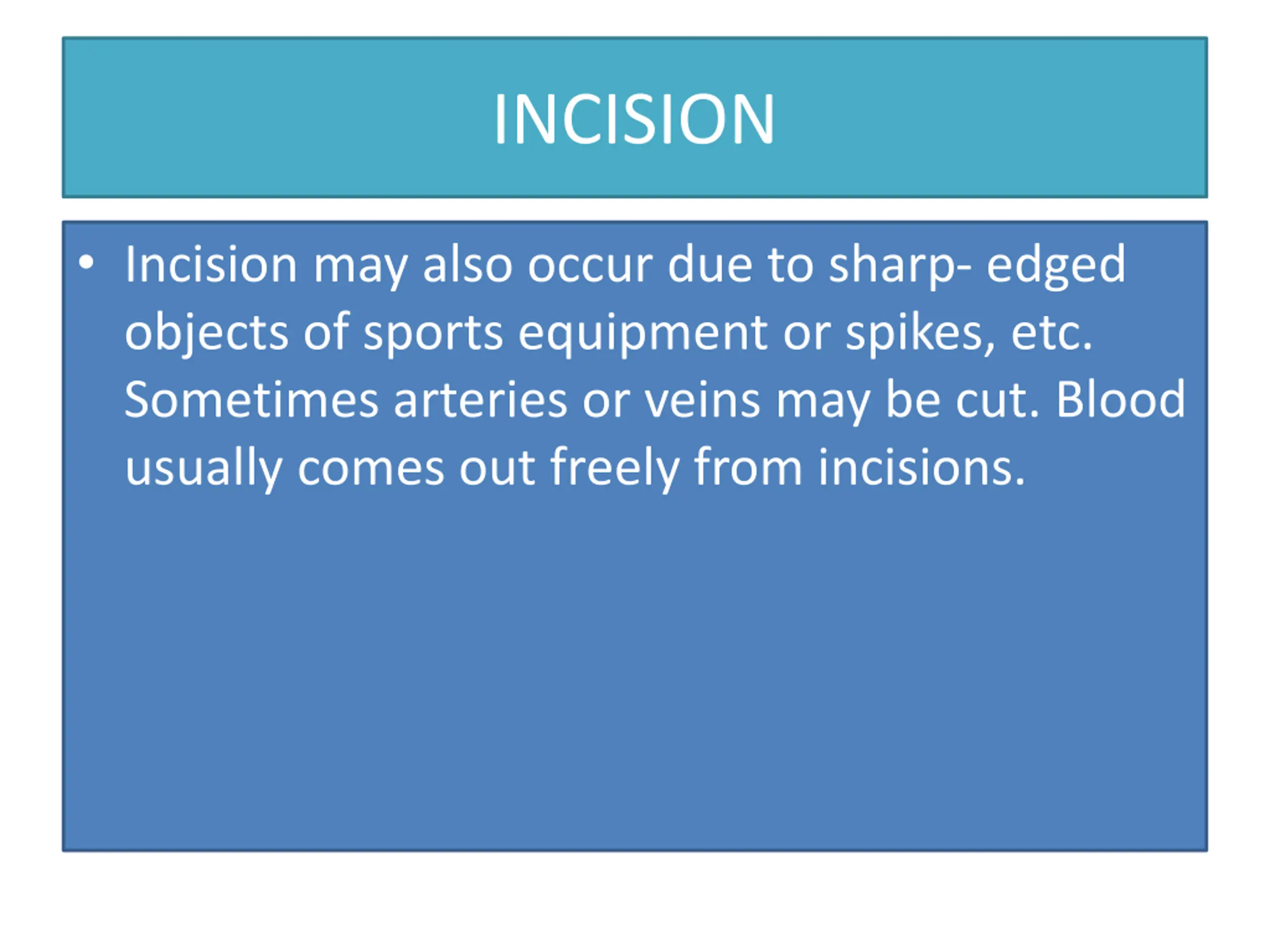 INCISION

• Incision may also occur due to sharp- edged objects of sports equipment or spikes, etc. Sometimes arteries or veins may be cut. Blood usually comes out freely from incisions.